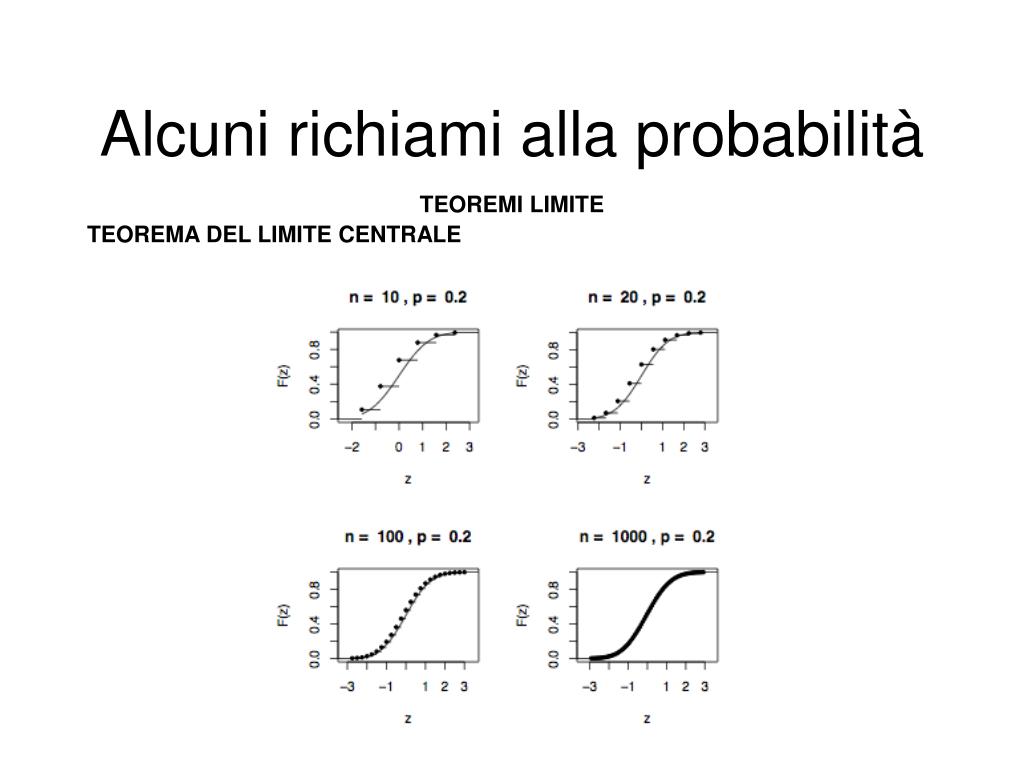 Alcuni richiami alla probabilità

TEOREMI LIMITE

TEOREMA DEL LIMITE CENTRALE

n = 10 , p = 0.2

F(z)

0.0 0.4 0.8

−2 0 1 2 3

z

n = 20 , p = 0.2

F(z)

0.0 0.4 0.8

−3 −1 1 2 3

z

n = 100 , p = 0.2

F(z)

0.0 0.4 0.8

−3 −1 1 2 3

z

n = 1000 , p = 0.2

F(z)

0.0 0.4 0.8

−3 −1 1 2 3

z